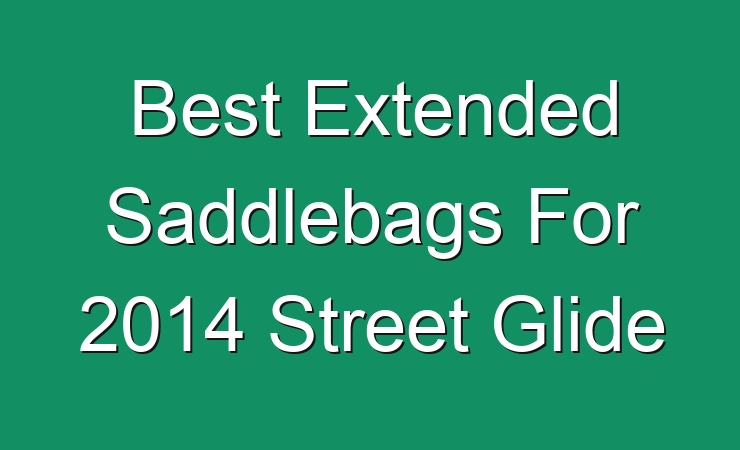 Best Extended Saddlebags For 2014 Street Glide